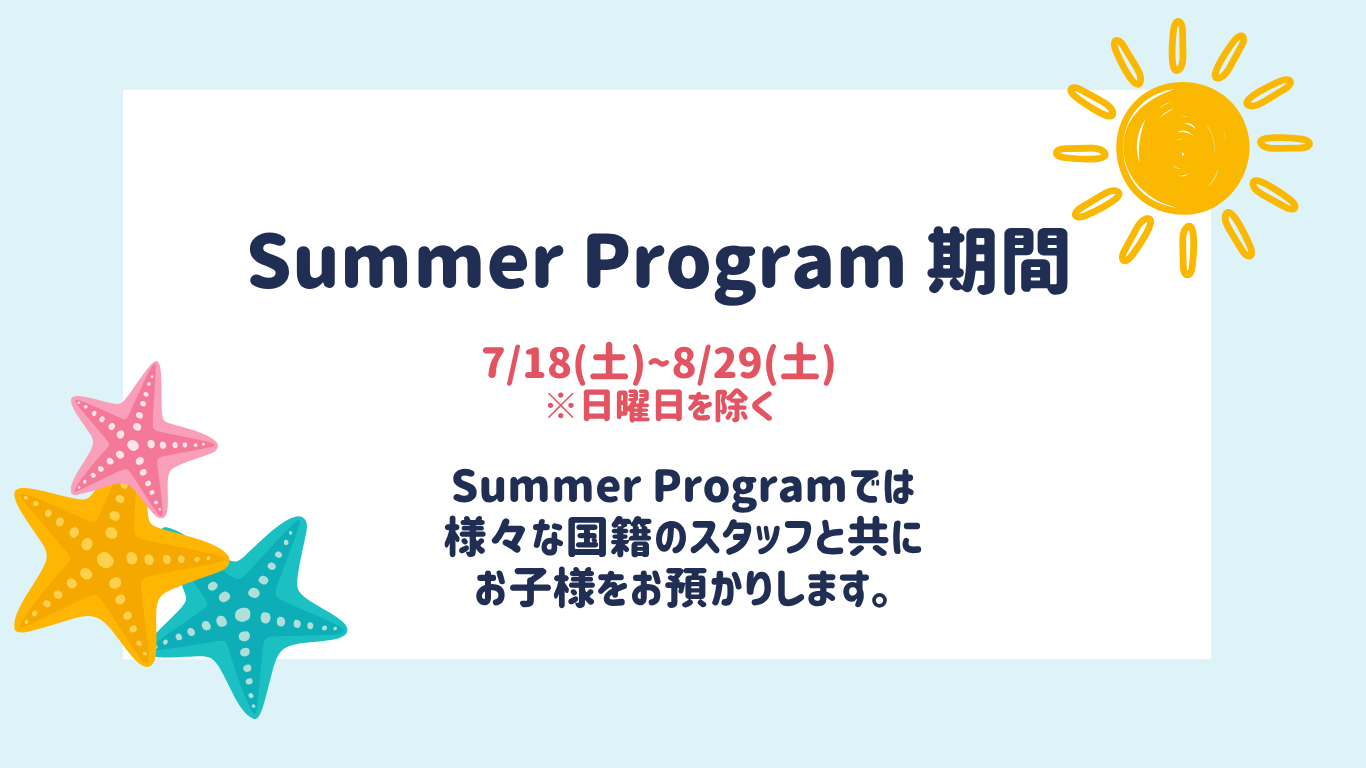 Summer Program 期間

7/18(土)~8/29(土)
※日曜日を除く

Summer Programでは
様々な国籍のスタッフと共に
お子様をお預かりします。